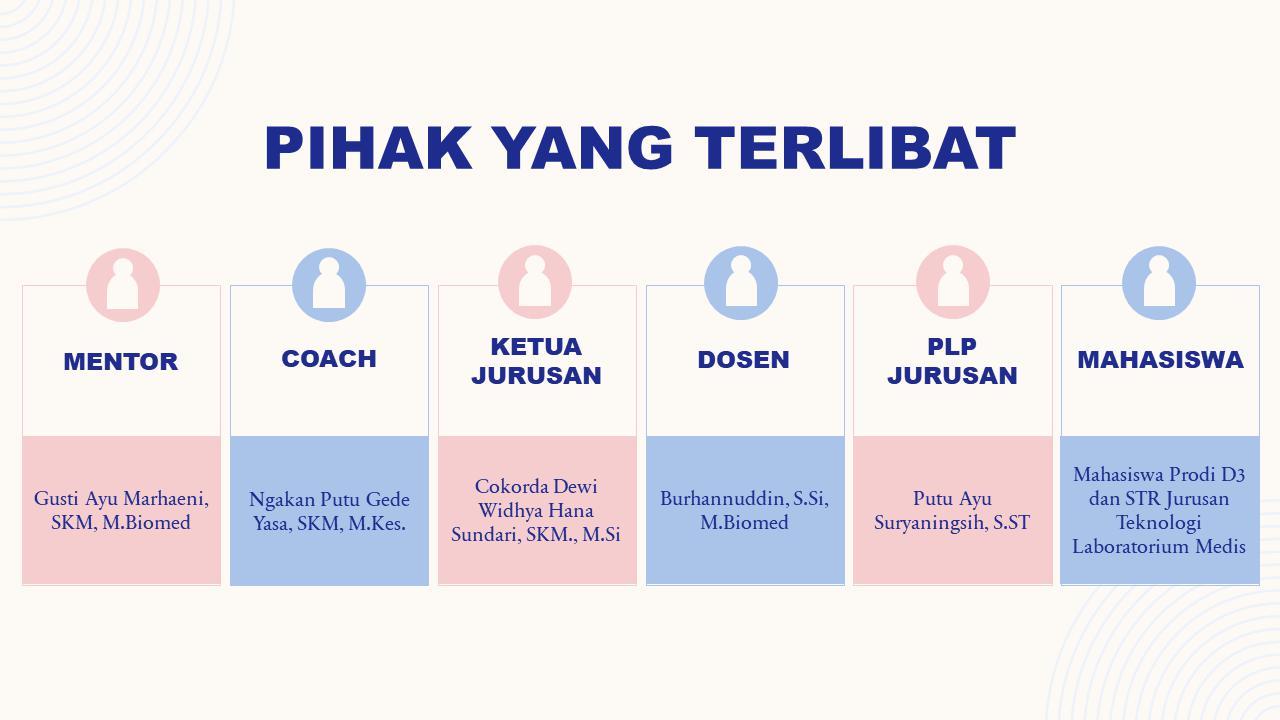 PIHAK YANG TERLIBAT

MENTOR

Gusti Ayu Marhaeni, SKM, M.Biomed

COACH

Ngakan Putu Gede Yasa, SKM, M.Kes.

KETUA JURUSAN

Cokorda Dewi Widhya Hana Sundari, SKM., M.Si

DOSEN

Burhannuddin, S.Si, M.Biomed

PLP JURUSAN

Putu Ayu Suryaningsih, S.ST

MAHASISWA

Mahasiswa Prodi D3 dan STR Jurusan Teknologi Laboratorium Medis